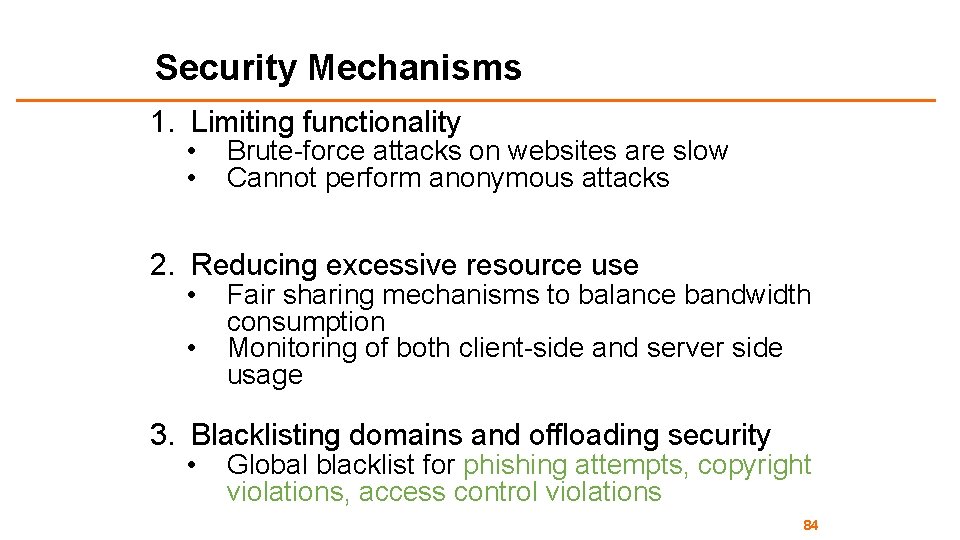 Security Mechanisms

1. Limiting functionality
• Brute-force attacks on websites are slow
• Cannot perform anonymous attacks

2. Reducing excessive resource use
• Fair sharing mechanisms to balance bandwidth consumption
• Monitoring of both client-side and server side usage

3. Blacklisting domains and offloading security
• Global blacklist for phishing attempts, copyright violations, access control violations

84